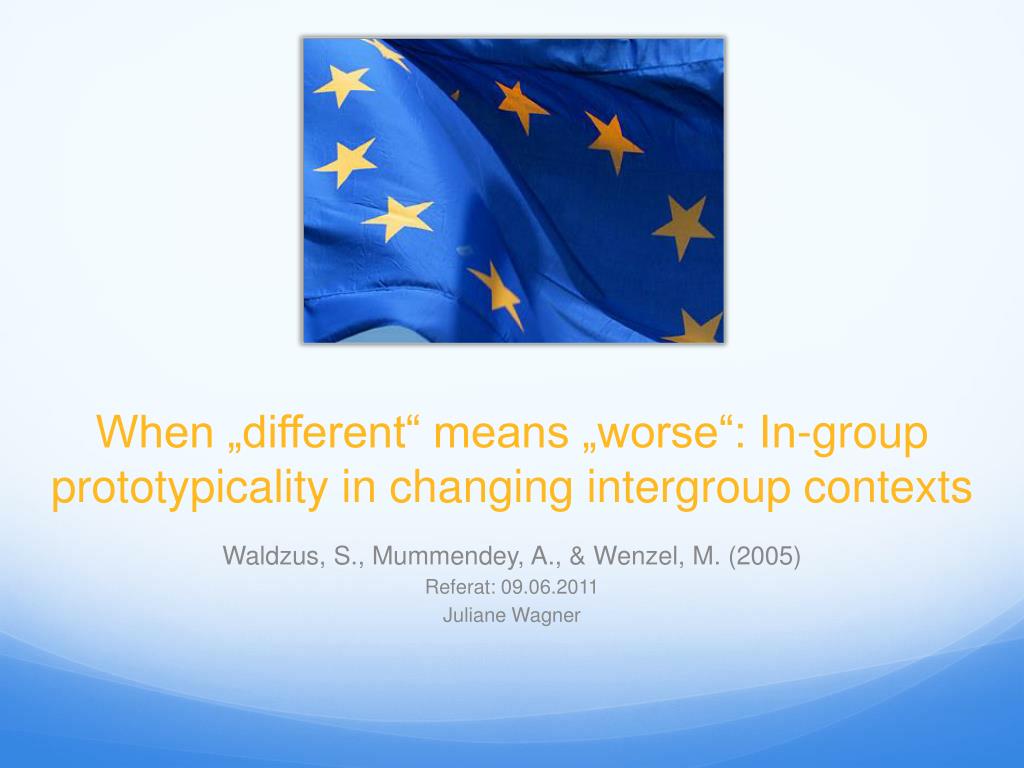 When „different“ means „worse“: In-group prototypicality in changing intergroup contexts

Waldzus, S., Mummendey, A., & Wenzel, M. (2005)

Referat: 09.06.2011

Juliane Wagner